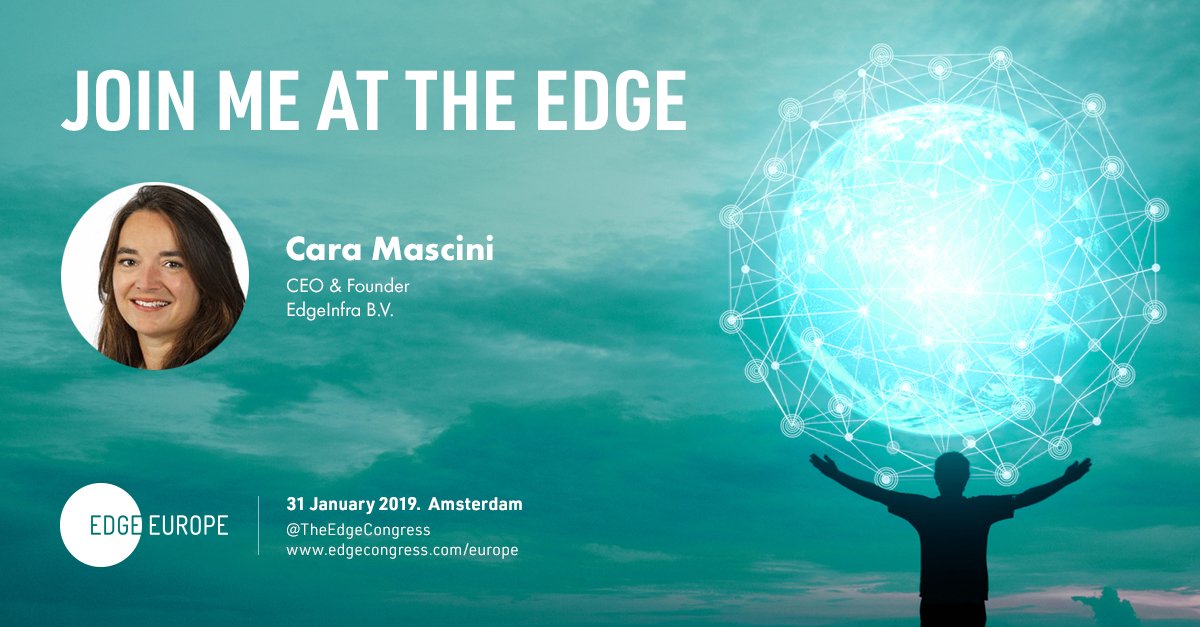 JOIN ME AT THE EDGE

Cara Mascini
CEO & Founder
EdgeInfra B.V.

EDGE EUROPE

31 January 2019. Amsterdam
@TheEdgeCongress
www.edgecongress.com/europe